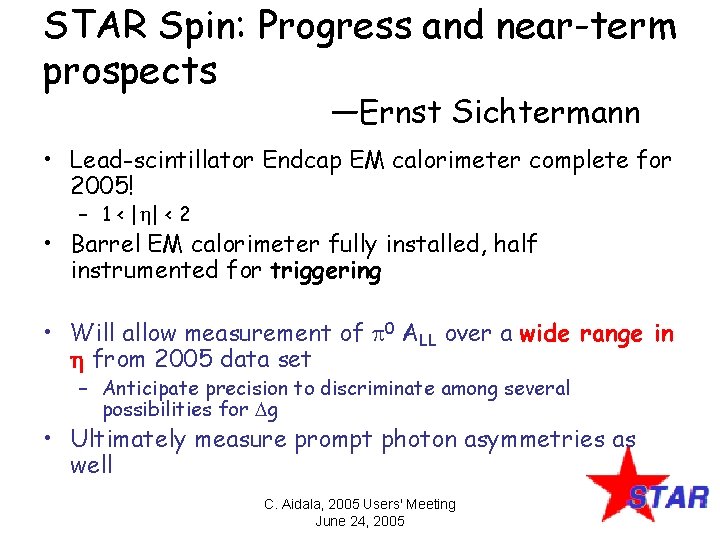 STAR Spin: Progress and near-term prospects

—Ernst Sichtermann

• Lead-scintillator Endcap EM calorimeter complete for 2005!
– $1 < |\eta| < 2$
• Barrel EM calorimeter fully installed, half instrumented for triggering

• Will allow measurement of $\pi^0$ $A_{LL}$ over a wide range in $\eta$ from 2005 data set
– Anticipate precision to discriminate among several possibilities for $\Delta g$
• Ultimately measure prompt photon asymmetries as well

C. Aidala, 2005 Users' Meeting
June 24, 2005

STAR